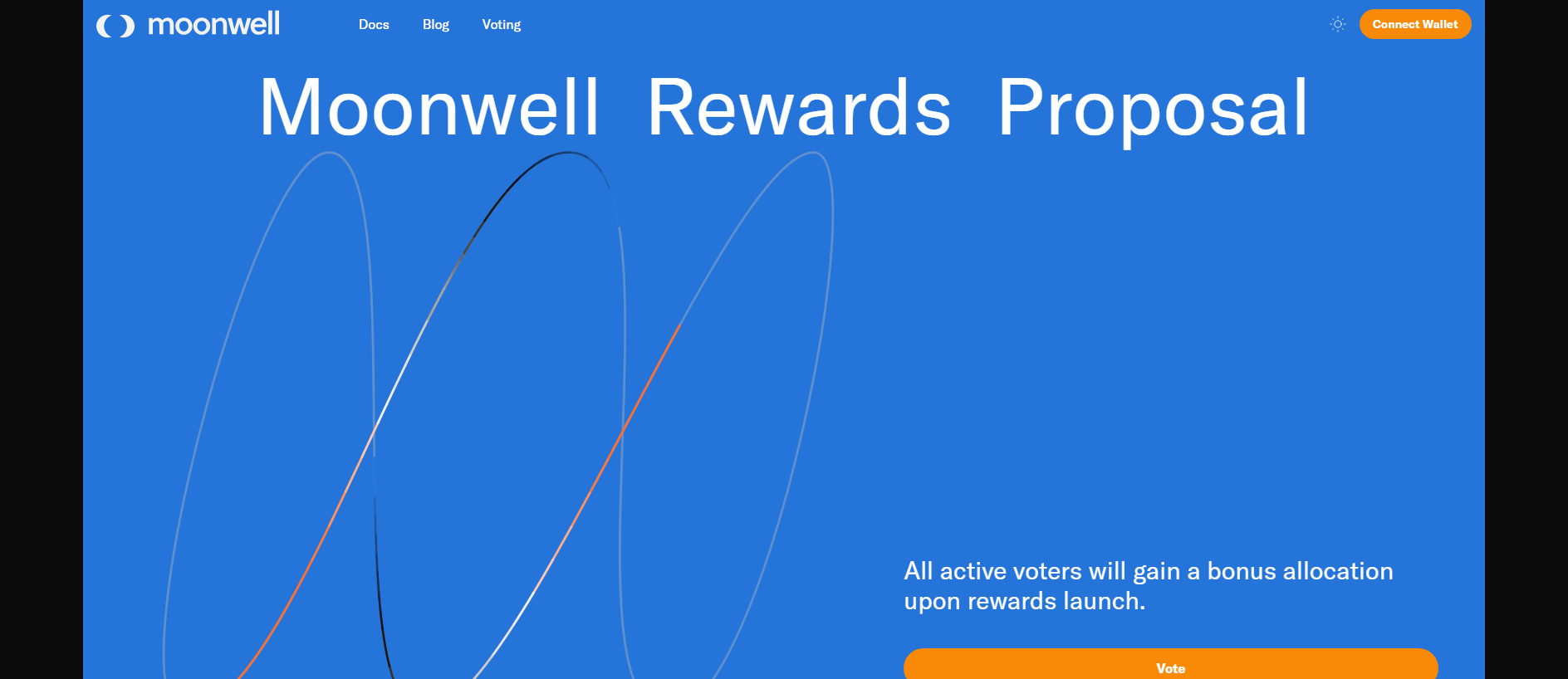 moonwell

Docs Blog Voting

Connect Wallet

Moonwell Rewards Proposal

All active voters will gain a bonus allocation upon rewards launch.

Vote